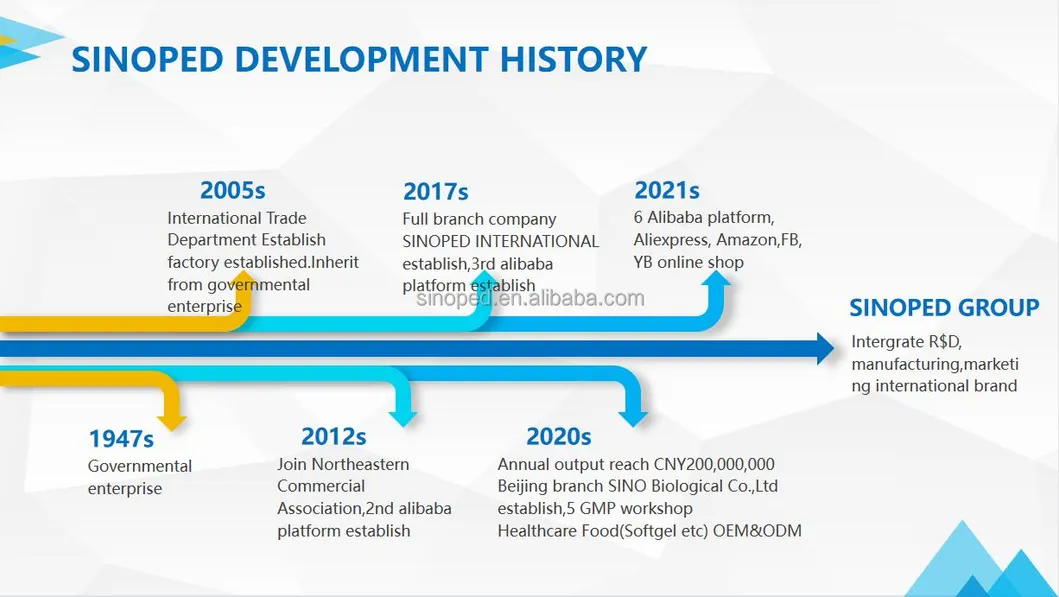 SINOPED DEVELOPMENT HISTORY

2005s
International Trade Department Establish factory established.Inherit from governmental enterprise

2017s
Full branch company SINOPED INTERNATIONAL establish,3rd alibaba platform establish

sinoped.en.alibaba.com

2021s
6 Alibaba platform, Aliexpress, Amazon,FB, YB online shop

SINOPED GROUP
Intergrate R$D, manufacturing,marketing international brand

1947s
Governmental enterprise

2012s
Join Northeastern Commercial Association,2nd alibaba platform establish

2020s
Annual output reach CNY200,000,000
Beijing branch SINO Biological Co.,Ltd establish,5 GMP workshop
Healthcare Food(Softgel etc) OEM&ODM